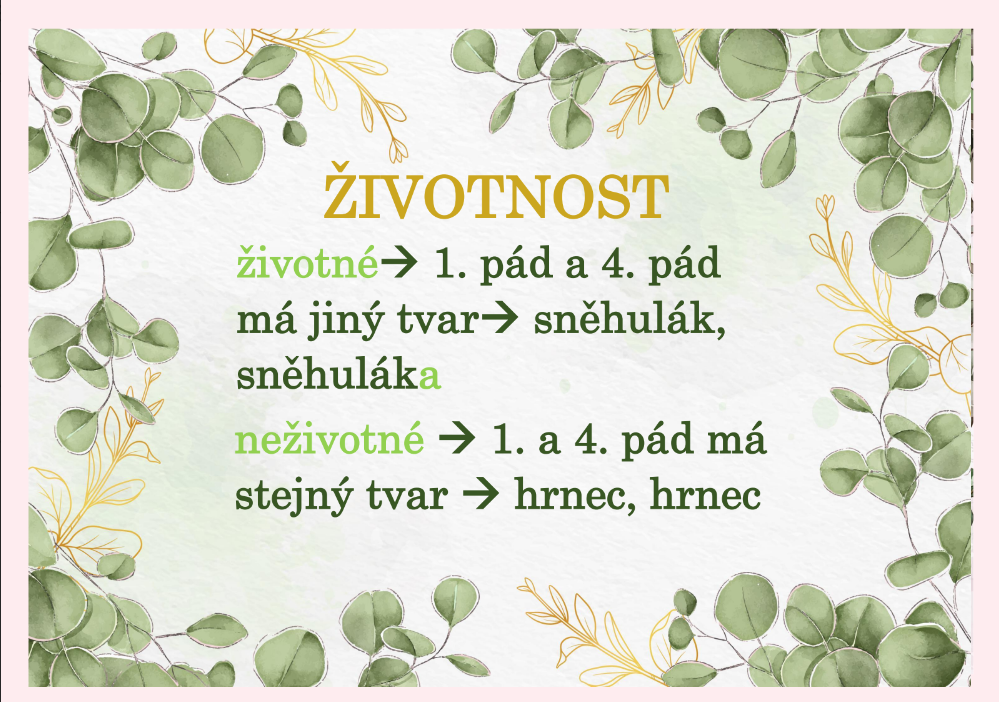 ŽIVOTNOST

životné→ 1. pád a 4. pád má jiný tvar→ sněhulák, sněhuláka

neživotné → 1. a 4. pád má stejný tvar → hrnec, hrnec